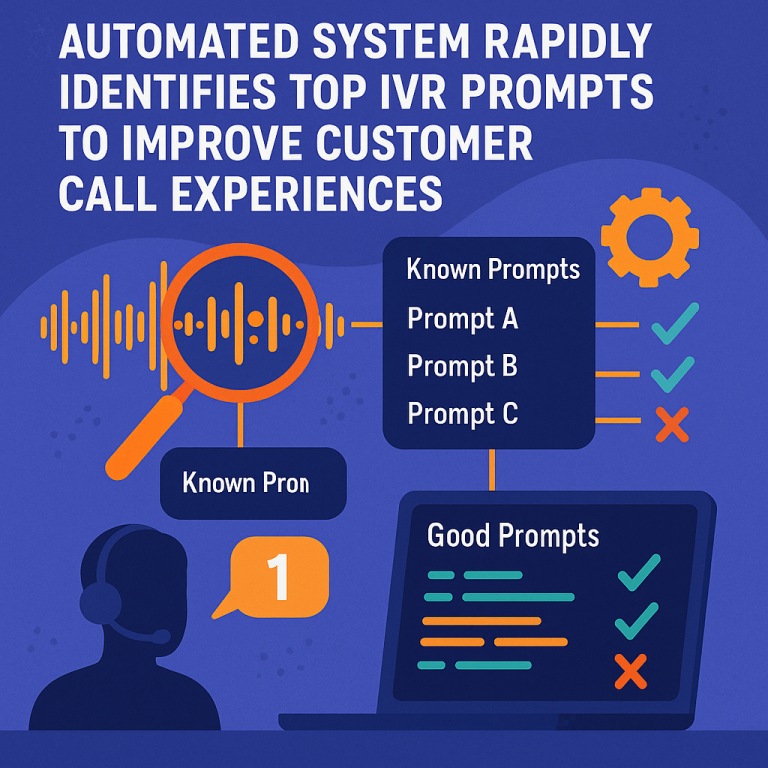 AUTOMATED SYSTEM RAPIDLY IDENTIFIES TOP IVR PROMPTS TO IMPROVE CUSTOMER CALL EXPERIENCES

Known Prompts
Prompt A
Prompt B
Prompt C

Known Pron

1

Good Prompts